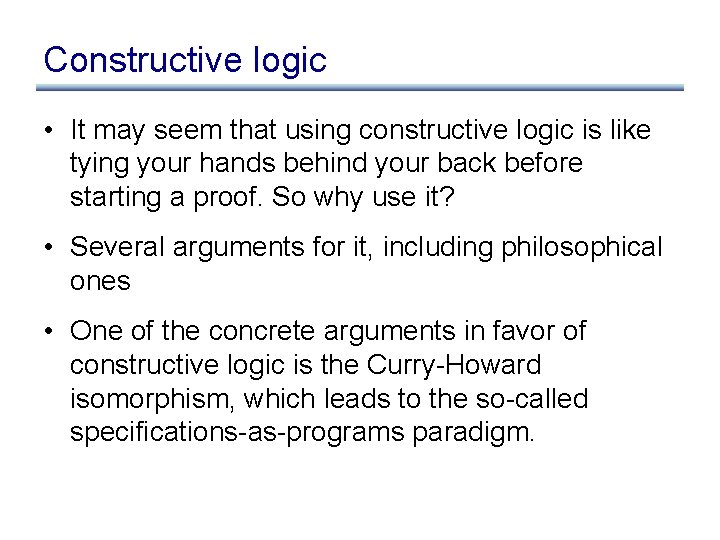 Constructive logic

• It may seem that using constructive logic is like tying your hands behind your back before starting a proof. So why use it?

• Several arguments for it, including philosophical ones

• One of the concrete arguments in favor of constructive logic is the Curry-Howard isomorphism, which leads to the so-called specifications-as-programs paradigm.